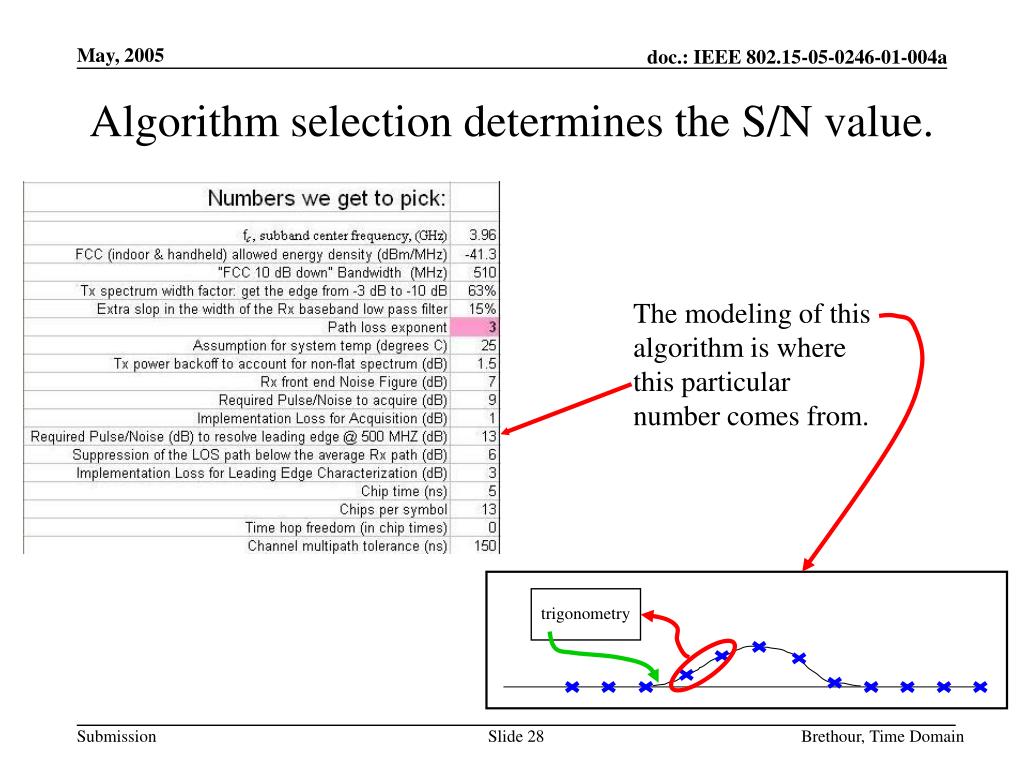 May, 2005

doc.: IEEE 802.15-05-0246-01-004a

Algorithm selection determines the S/N value.

| Numbers we get to pick: | |
|---|---|
| $f_c$, subband center frequency, (GHz) | 3.96 |
| FCC (indoor & handheld) allowed energy density (dBm/MHz) | -41.3 |
| "FCC 10 dB down" Bandwidth (MHz) | 510 |
| Tx spectrum width factor: get the edge from -3 dB to -10 dB | 63% |
| Extra slop in the width of the Rx baseband low pass filter | 15% |
| Path loss exponent | 3 |
| Assumption for system temp (degrees C) | 25 |
| Tx power backoff to account for non-flat spectrum (dB) | 1.5 |
| Rx front end Noise Figure (dB) | 7 |
| Required Pulse/Noise to acquire (dB) | 9 |
| Implementation Loss for Acquisition (dB) | 1 |
| Required Pulse/Noise (dB) to resolve leading edge @ 500 MHZ (dB) | 13 |
| Suppression of the LOS path below the average Rx path (dB) | 6 |
| Implementation Loss for Leading Edge Characterization (dB) | 3 |
| Chip time (ns) | 5 |
| Chips per symbol | 13 |
| Time hop freedom (in chip times) | 0 |
| Channel multipath tolerance (ns) | 150 |

The modeling of this algorithm is where this particular number comes from.

trigonometry

Submission

Slide 28

Brethour, Time Domain